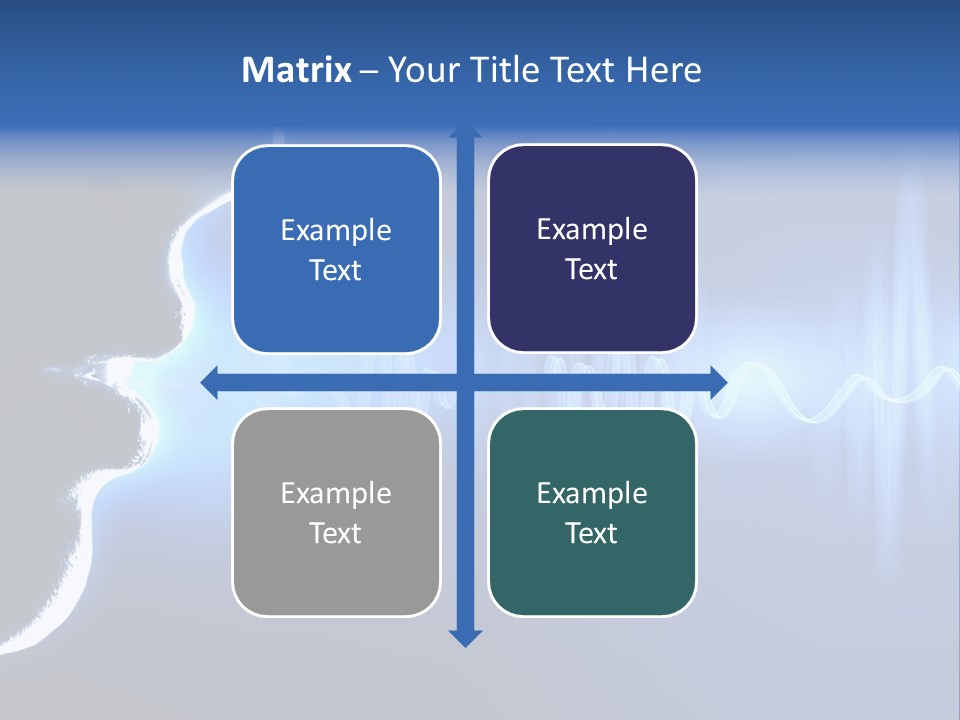 Matrix – Your Title Text Here

Example Text

Example Text

Example Text

Example Text